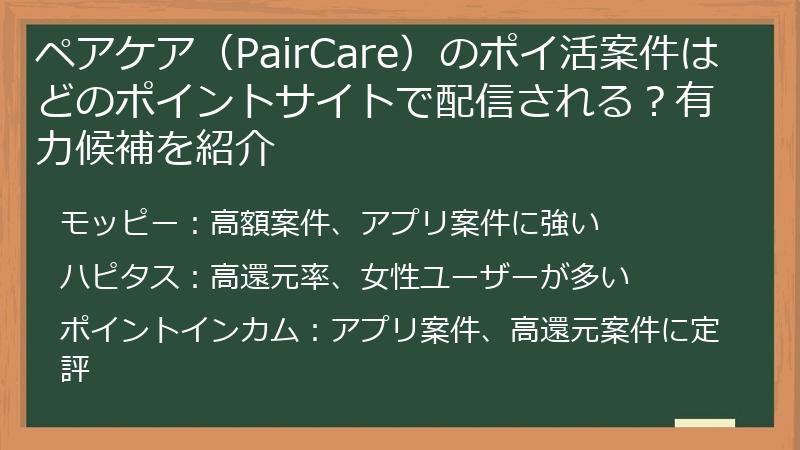 ペアケア（PairCare）のポイ活案件はどのポイントサイトで配信される？有力候補を紹介

モッピー：高額案件、アプリ案件に強い

ハピタス：高還元率、女性ユーザーが多い

ポイントインカム：アプリ案件、高還元案件に定評